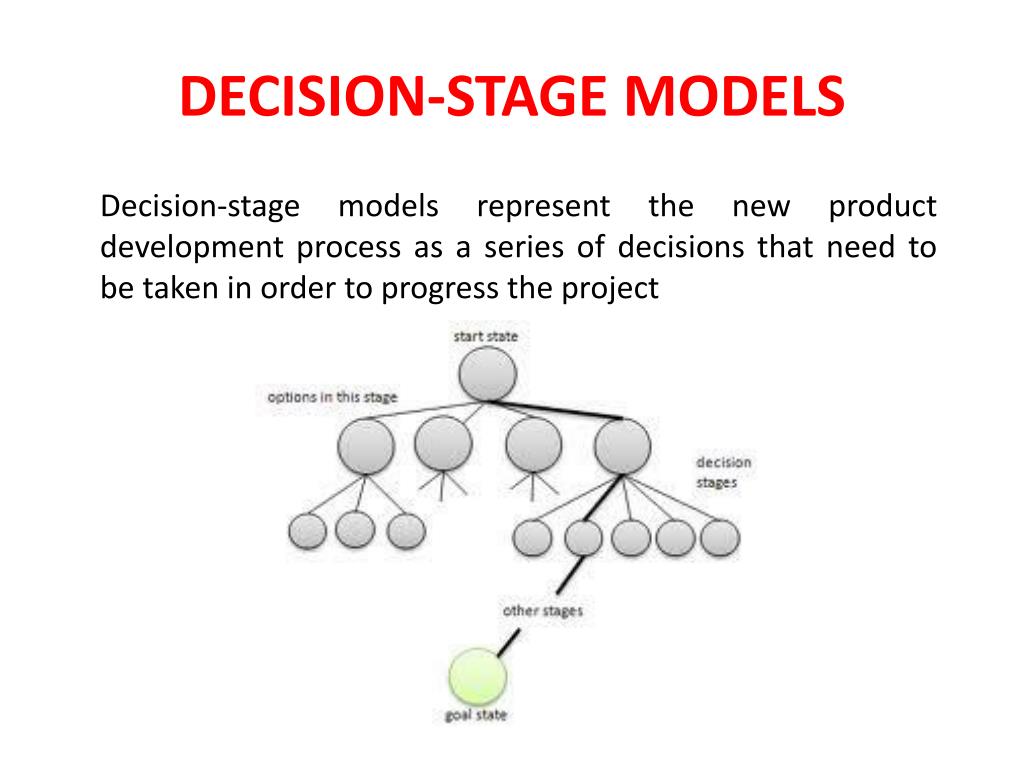 DECISION-STAGE MODELS

Decision-stage models represent the new product development process as a series of decisions that need to be taken in order to progress the project

start state

options in this stage

decision stages

other stages

goal state